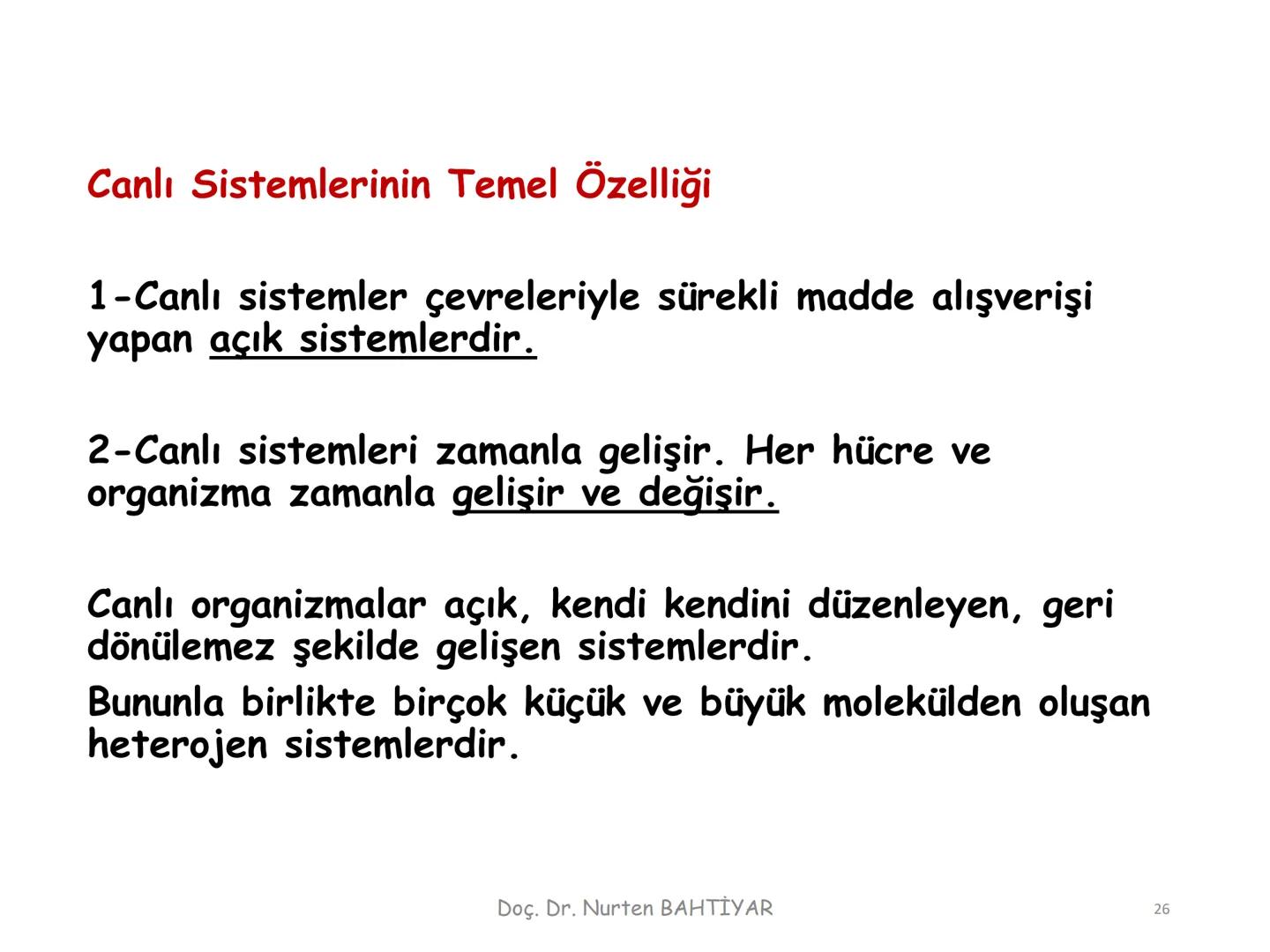 Canlı Sistemlerinin Temel Özelliği

1-Canlı sistemler çevreleriyle sürekli madde alışverişi yapan açık sistemlerdir.

2-Canlı sistemleri zamanla gelişir. Her hücre ve organizma zamanla gelişir ve değişir.

Canlı organizmalar açık, kendi kendini düzenleyen, geri dönülemez şekilde gelişen sistemlerdir.

Bununla birlikte birçok küçük ve büyük molekülden oluşan heterojen sistemlerdir.

Doç. Dr. Nurten BAHTİYAR

26